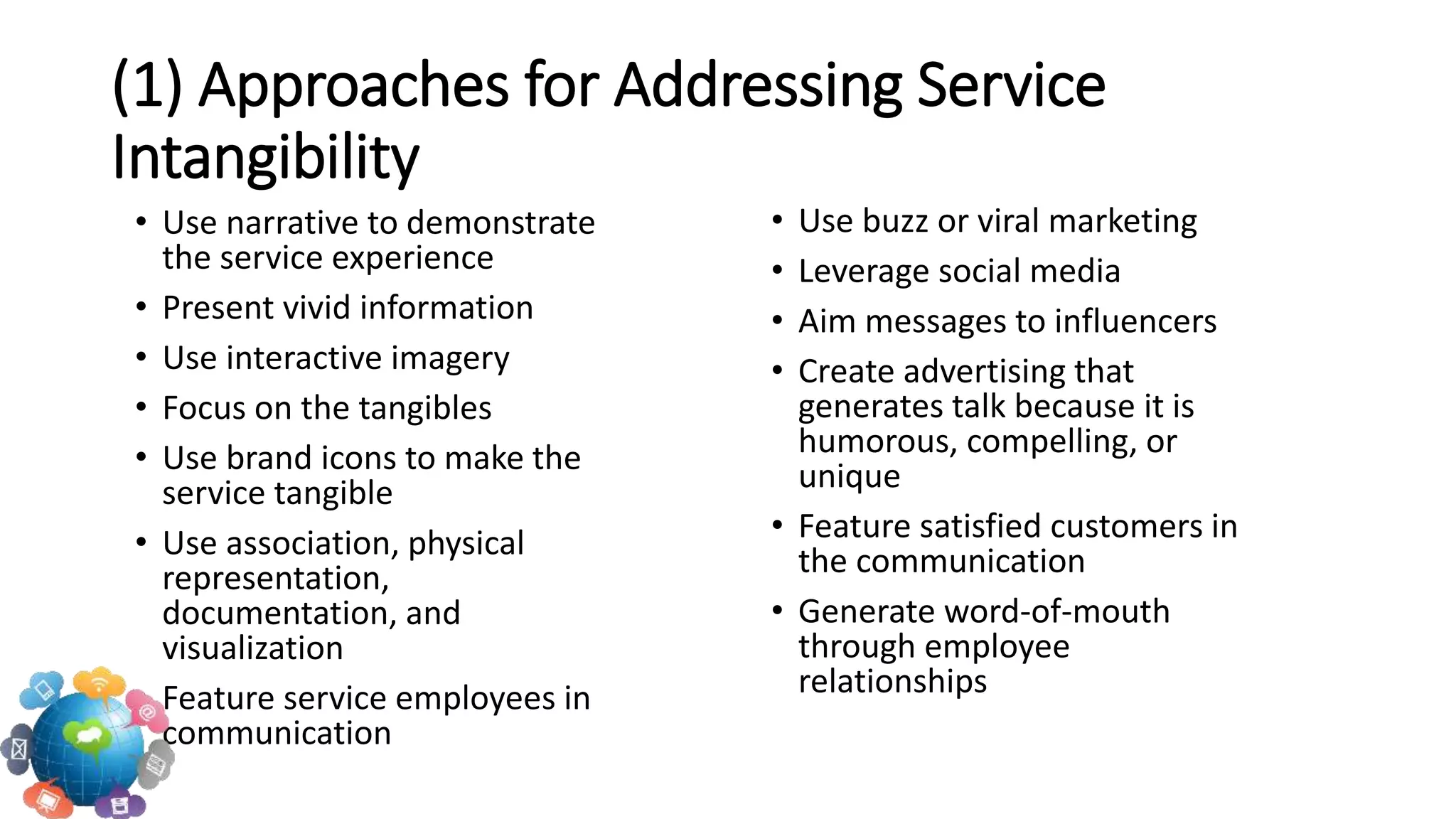 (1) Approaches for Addressing Service Intangibility

• Use narrative to demonstrate the service experience
• Present vivid information
• Use interactive imagery
• Focus on the tangibles
• Use brand icons to make the service tangible
• Use association, physical representation, documentation, and visualization
• Feature service employees in communication

• Use buzz or viral marketing
• Leverage social media
• Aim messages to influencers
• Create advertising that generates talk because it is humorous, compelling, or unique
• Feature satisfied customers in the communication
• Generate word-of-mouth through employee relationships